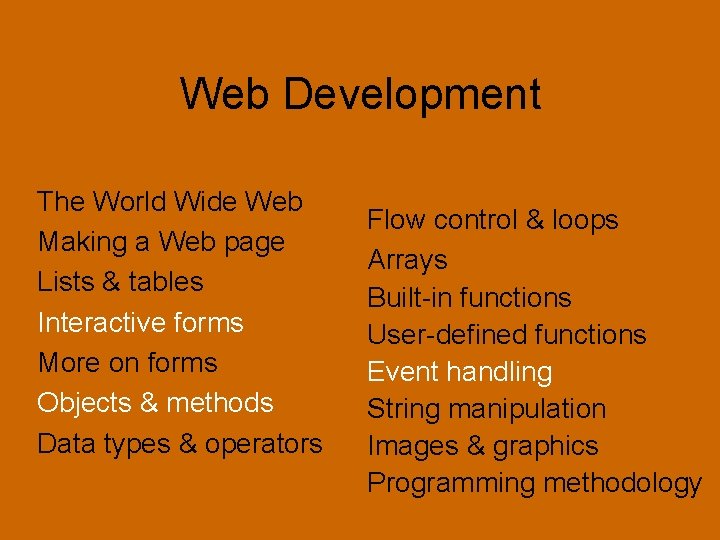 Web Development

The World Wide Web
Making a Web page
Lists & tables
Interactive forms
More on forms
Objects & methods
Data types & operators

Flow control & loops
Arrays
Built-in functions
User-defined functions
Event handling
String manipulation
Images & graphics
Programming methodology